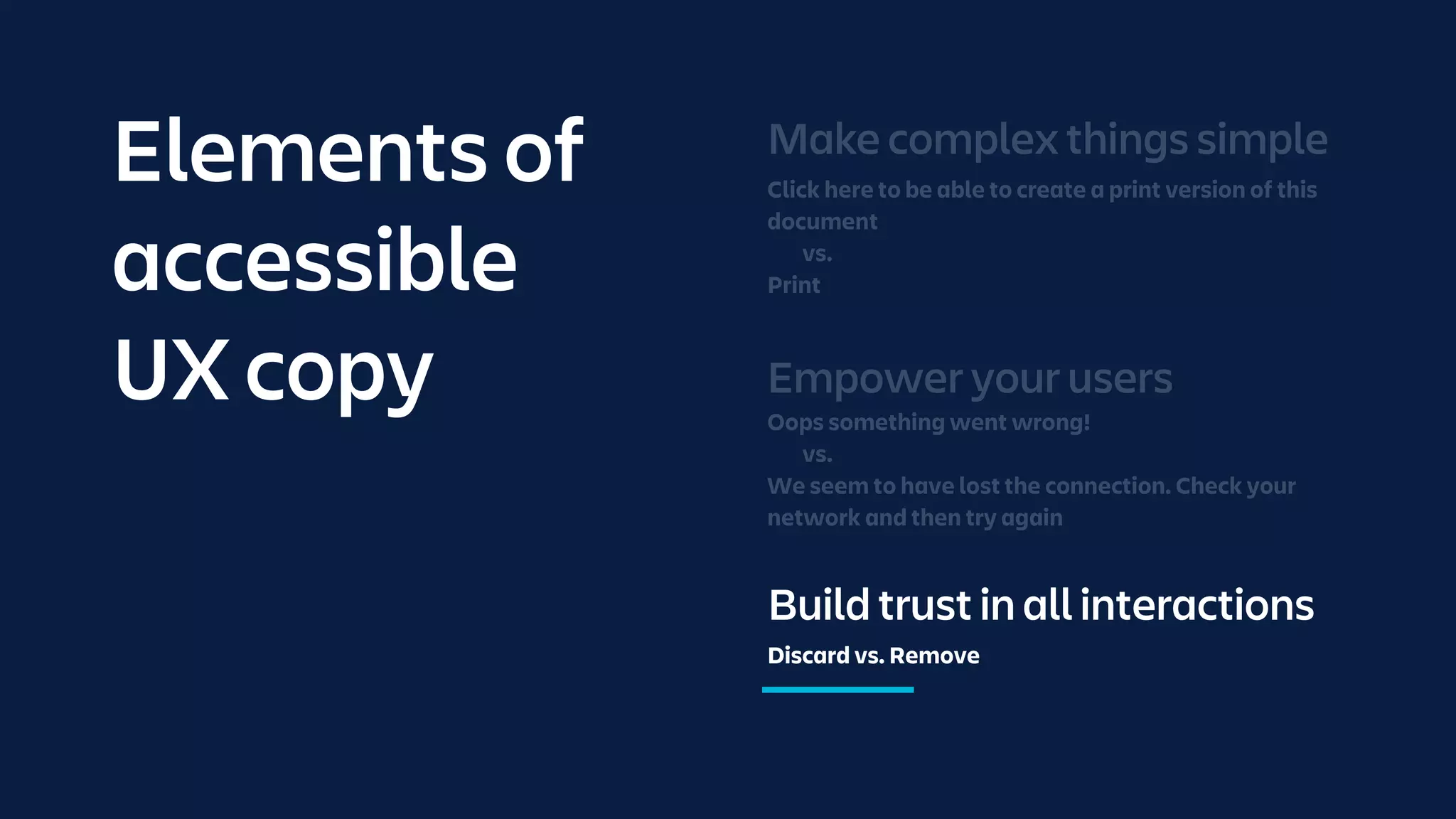 Elements of accessible UX copy

Make complex things simple

Click here to be able to create a print version of this document

vs.

Print

Empower your users

Oops something went wrong!

vs.

We seem to have lost the connection. Check your network and then try again

Build trust in all interactions

Discard vs. Remove